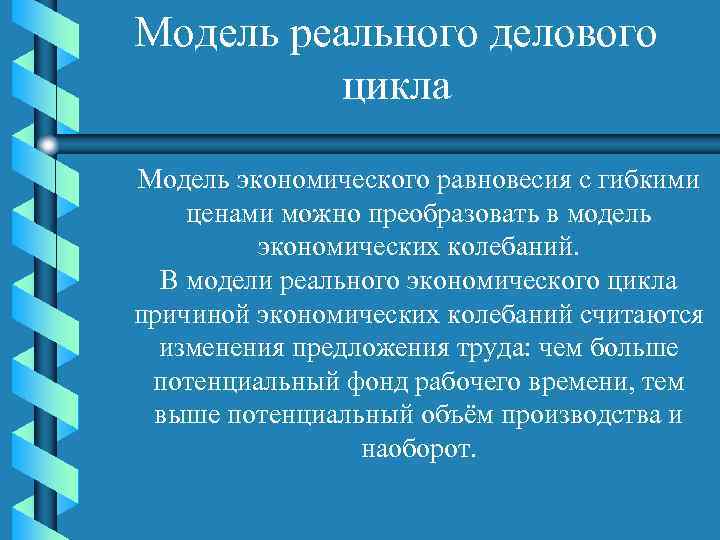 Модель реального делового цикла

Модель экономического равновесия с гибкими ценами можно преобразовать в модель экономических колебаний.
В модели реального экономического цикла причиной экономических колебаний считаются изменения предложения труда: чем больше потенциальный фонд рабочего времени, тем выше потенциальный объём производства и наоборот.